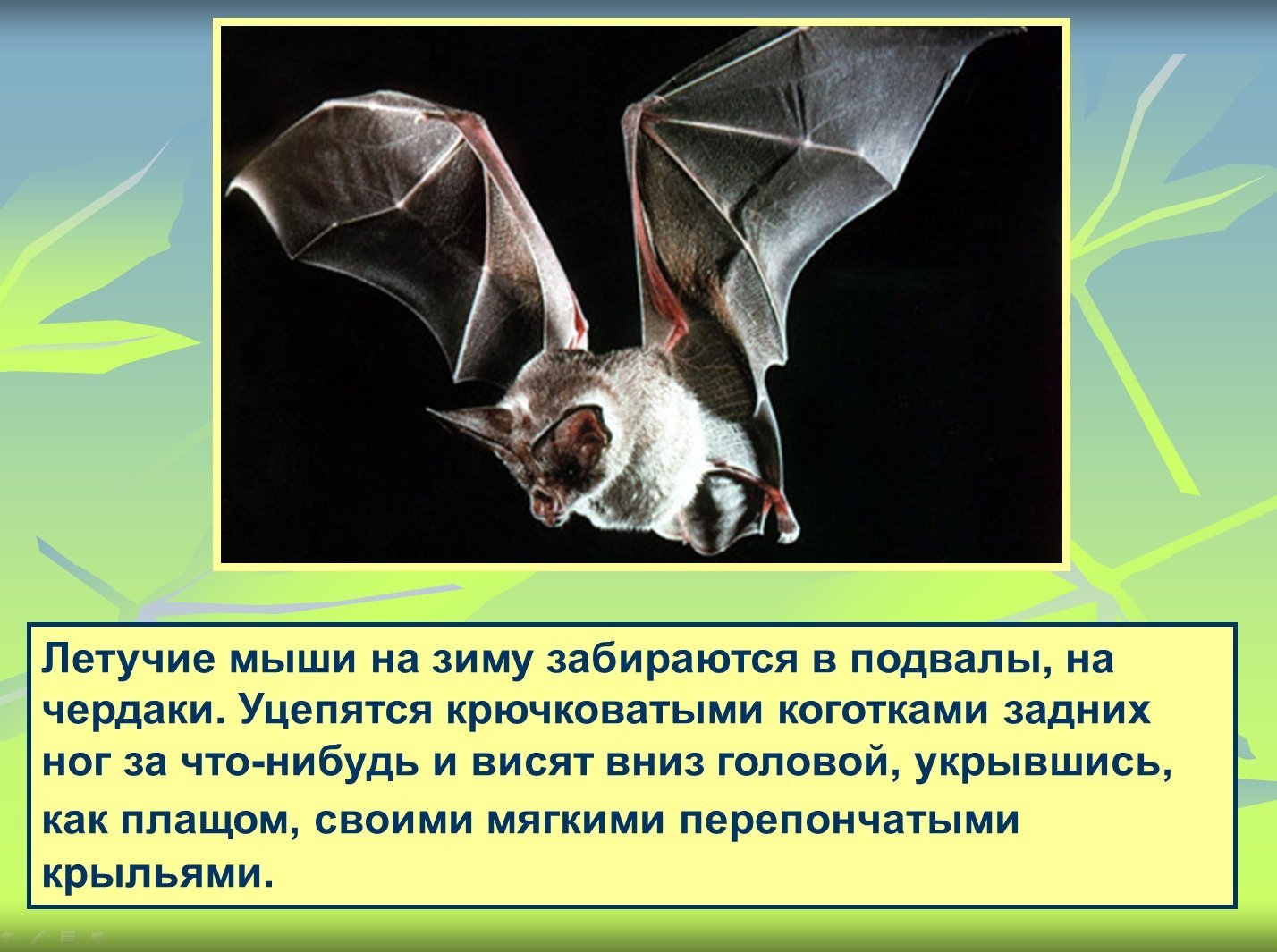 Летучие мыши на зиму забираются в подвалы, на чердаки. Уцепятся крючковатыми коготками задних ног за что-нибудь и висят вниз головой, укрывшись, как плащом, своими мягкими перепончатыми крыльями.